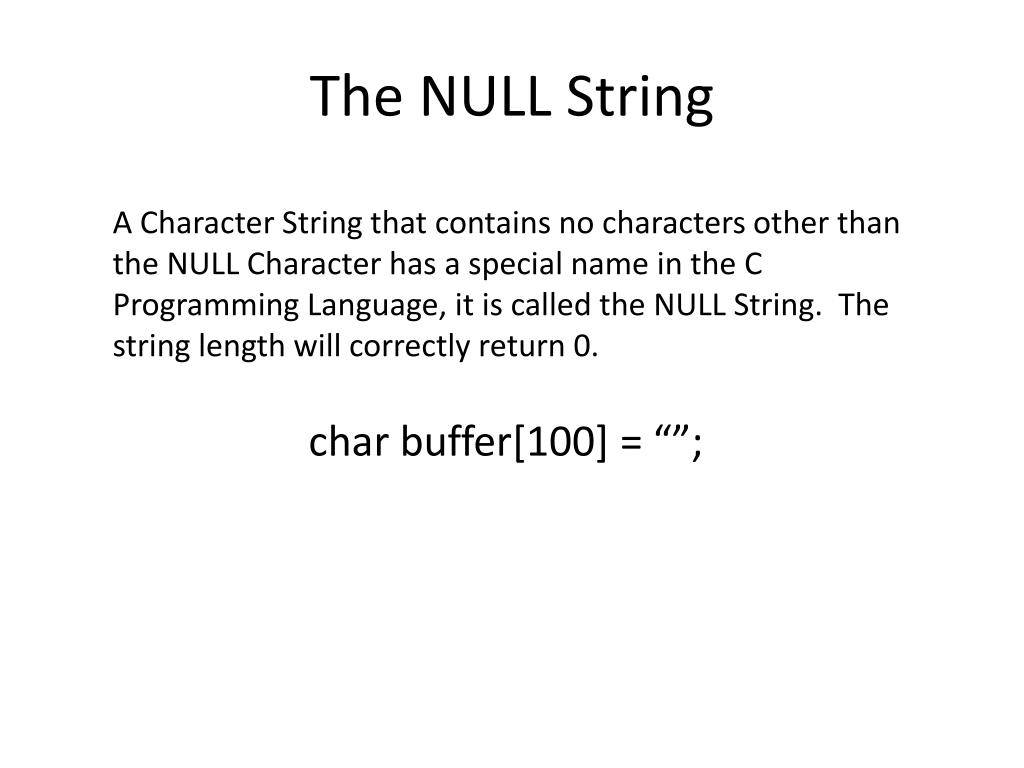 The NULL String

A Character String that contains no characters other than the NULL Character has a special name in the C Programming Language, it is called the NULL String. The string length will correctly return 0.

char buffer[100] = “”;